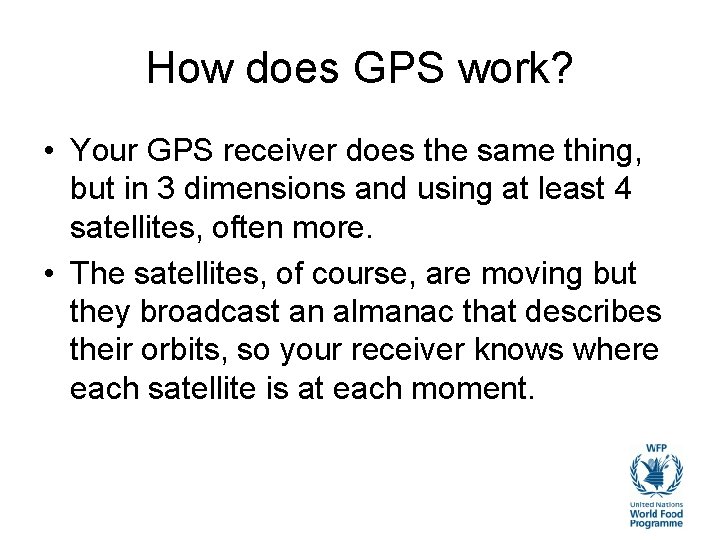 How does GPS work?

• Your GPS receiver does the same thing, but in 3 dimensions and using at least 4 satellites, often more.

• The satellites, of course, are moving but they broadcast an almanac that describes their orbits, so your receiver knows where each satellite is at each moment.

WFP

United Nations
World Food
Programme